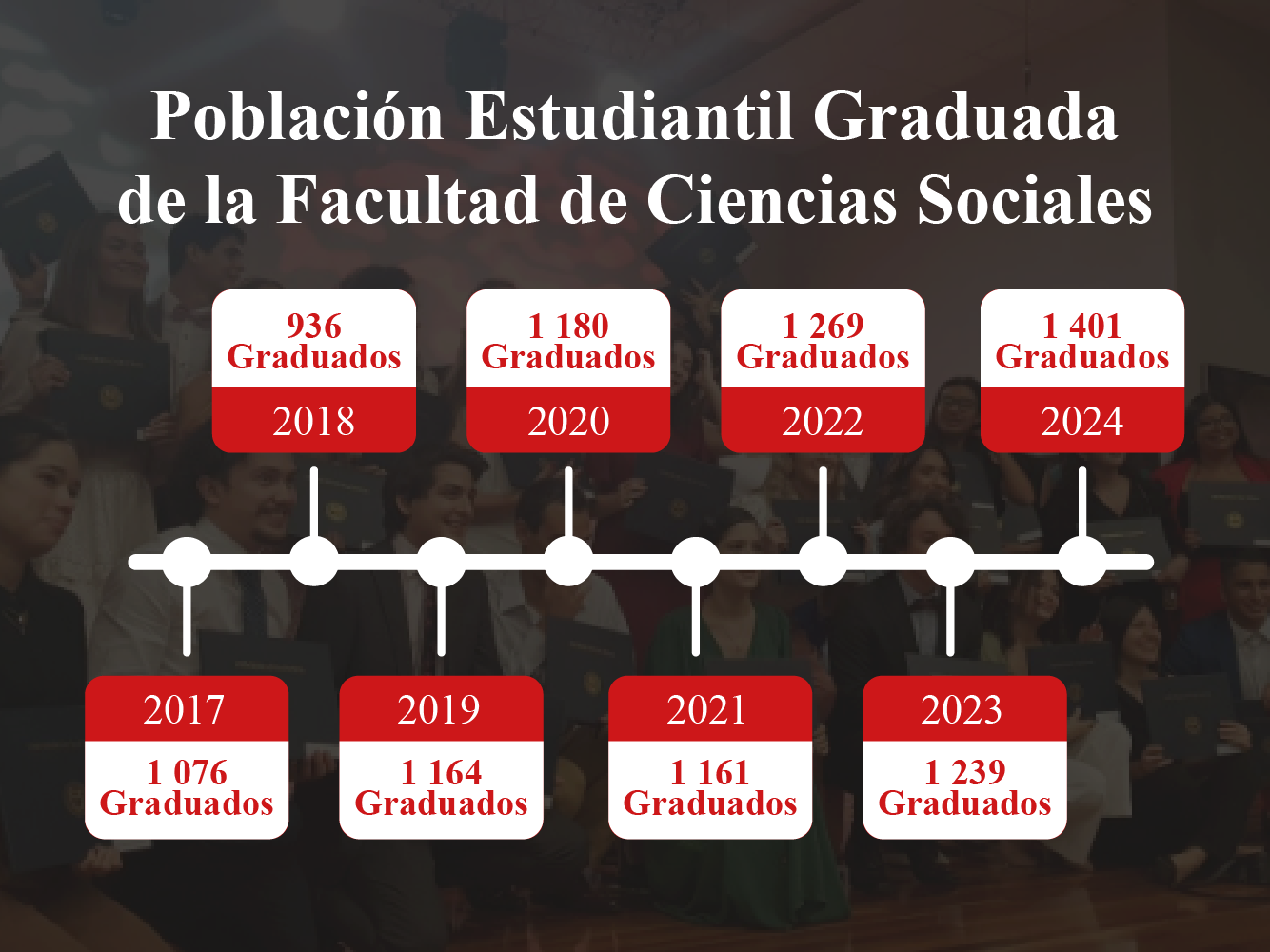 Población Estudiantil Graduada de la Facultad de Ciencias Sociales

936 Graduados
2018

1 180 Graduados
2020

1 269 Graduados
2022

1 401 Graduados
2024

2017
1 076 Graduados

2019
1 164 Graduados

2021
1 161 Graduados

2023
1 239 Graduados